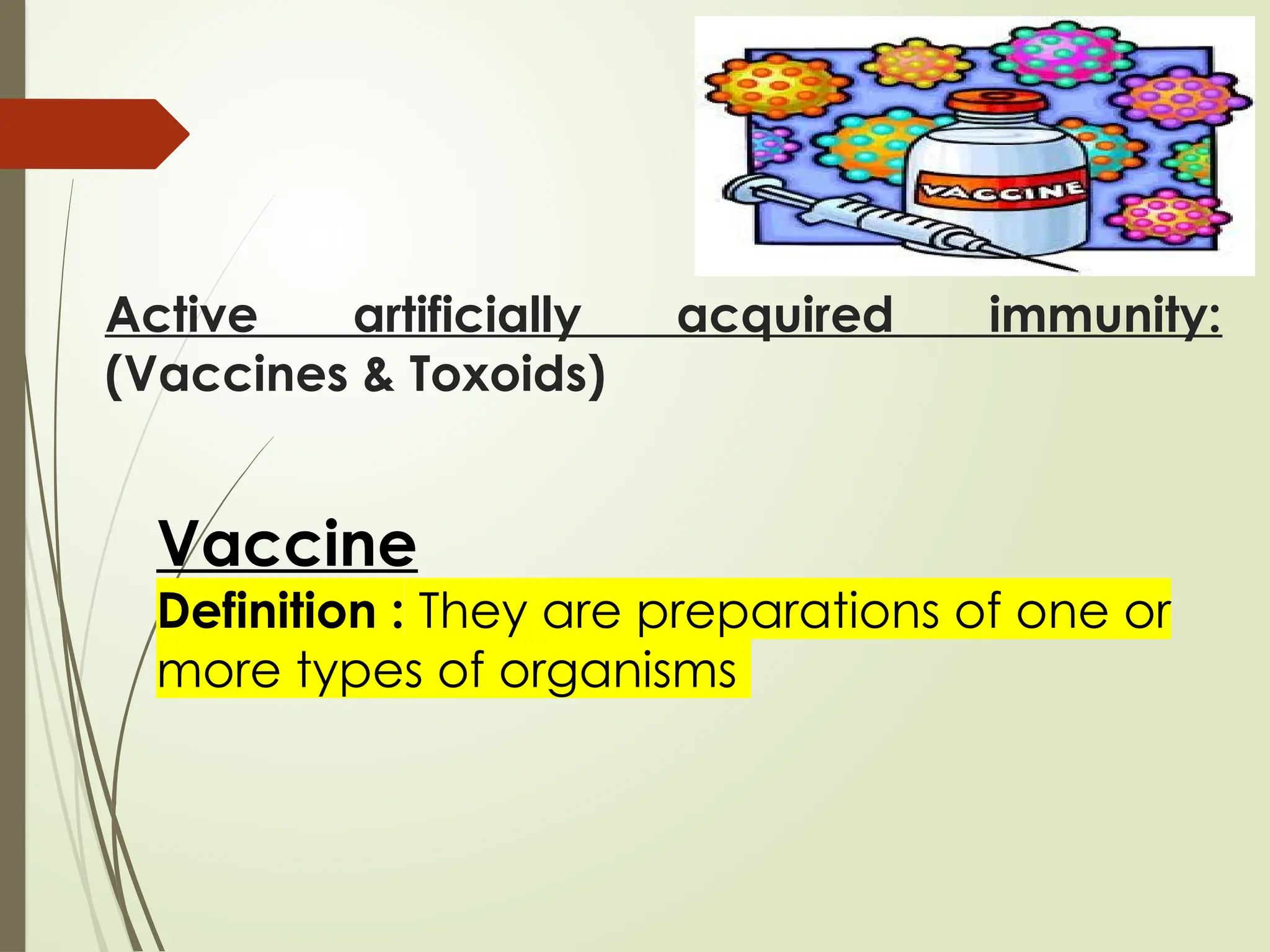 VACCINE

Active artificially acquired immunity: (Vaccines & Toxoids)

Vaccine

Definition : They are preparations of one or more types of organisms